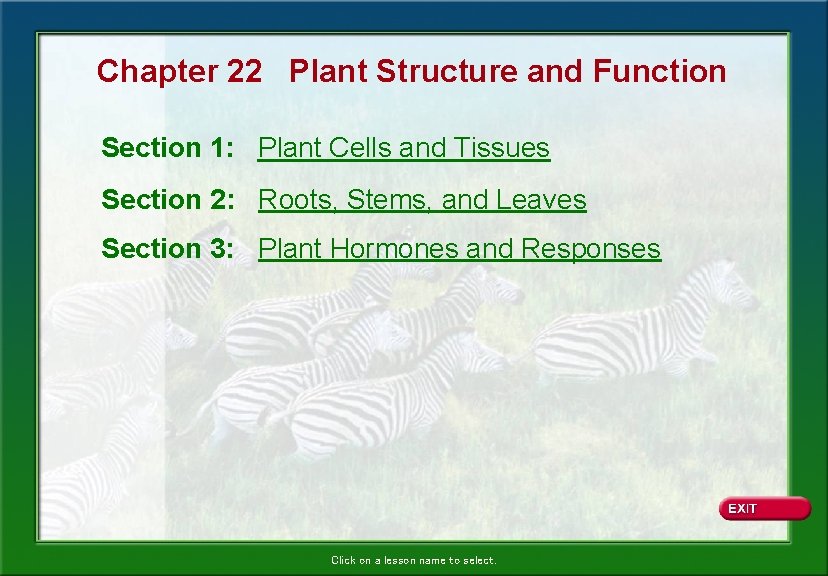 Chapter 22 Plant Structure and Function

Section 1: Plant Cells and Tissues

Section 2: Roots, Stems, and Leaves

Section 3: Plant Hormones and Responses

EXIT

Click on a lesson name to select.